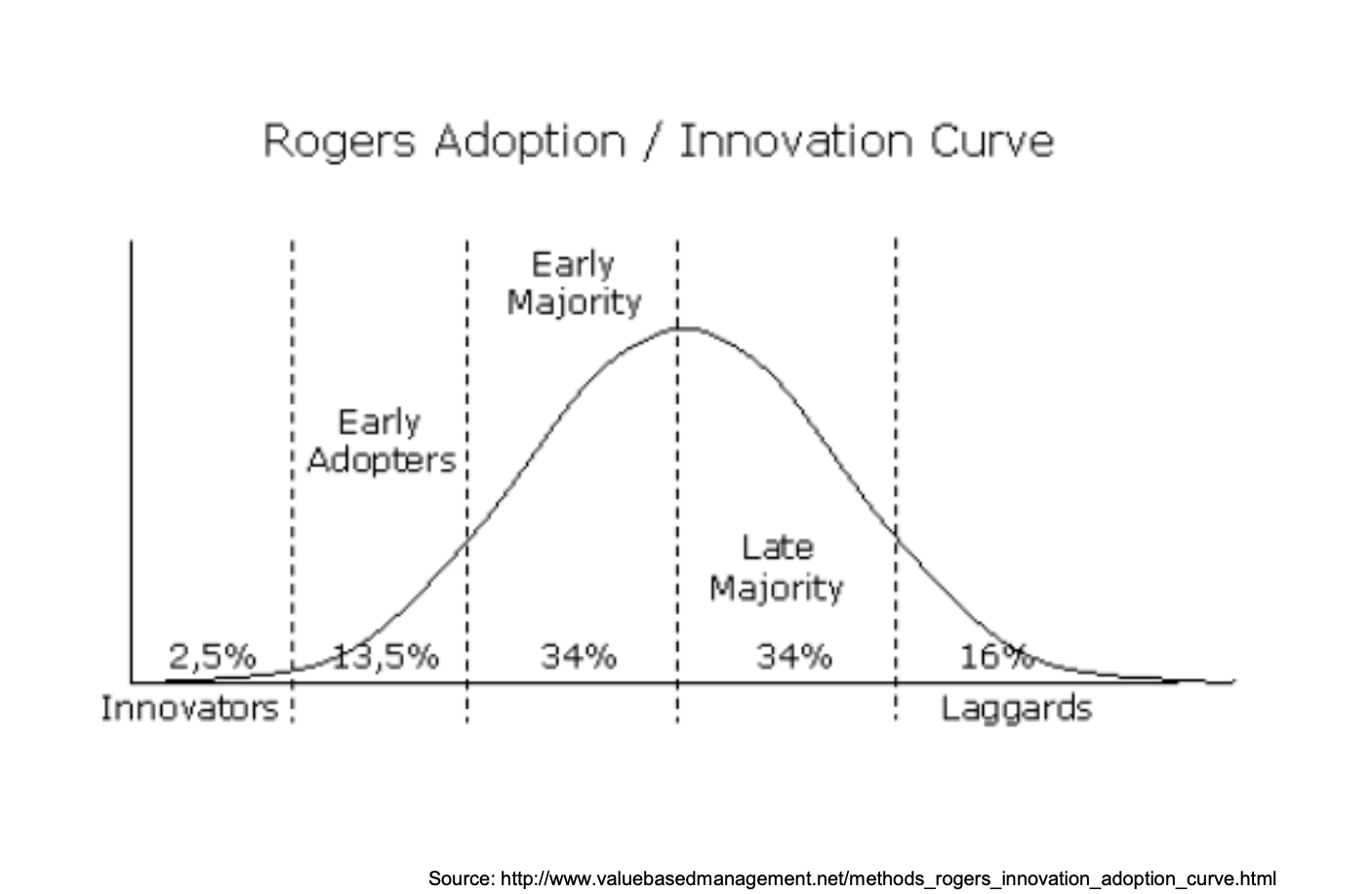 Rogers Adoption / Innovation Curve

Early Majority

Early Adopters

Late Majority

2,5%

13,5%

34%

34%

16%

Innovators

Laggards

Source: http://www.valuebasedmanagement.net/methods_rogers_innovation_adoption_curve.html